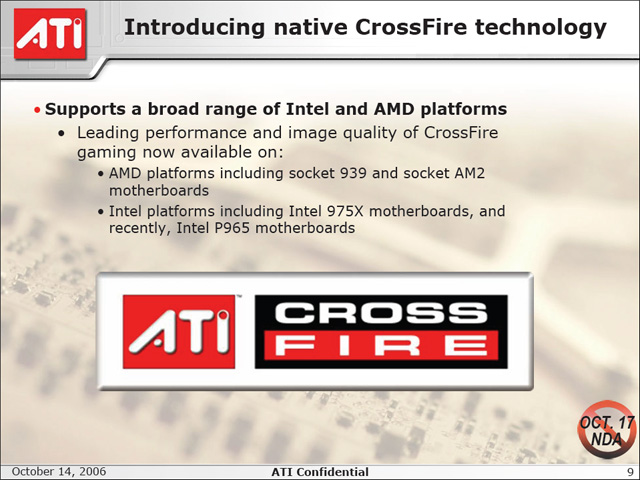 ATI

Introducing native CrossFire technology

• Supports a broad range of Intel and AMD platforms
  • Leading performance and image quality of CrossFire gaming now available on:
    • AMD platforms including socket 939 and socket AM2 motherboards
    • Intel platforms including Intel 975X motherboards, and recently, Intel P965 motherboards

ATI™ CROSS FIRE

OCT. 17 NDA

October 14, 2006

ATI Confidential

9